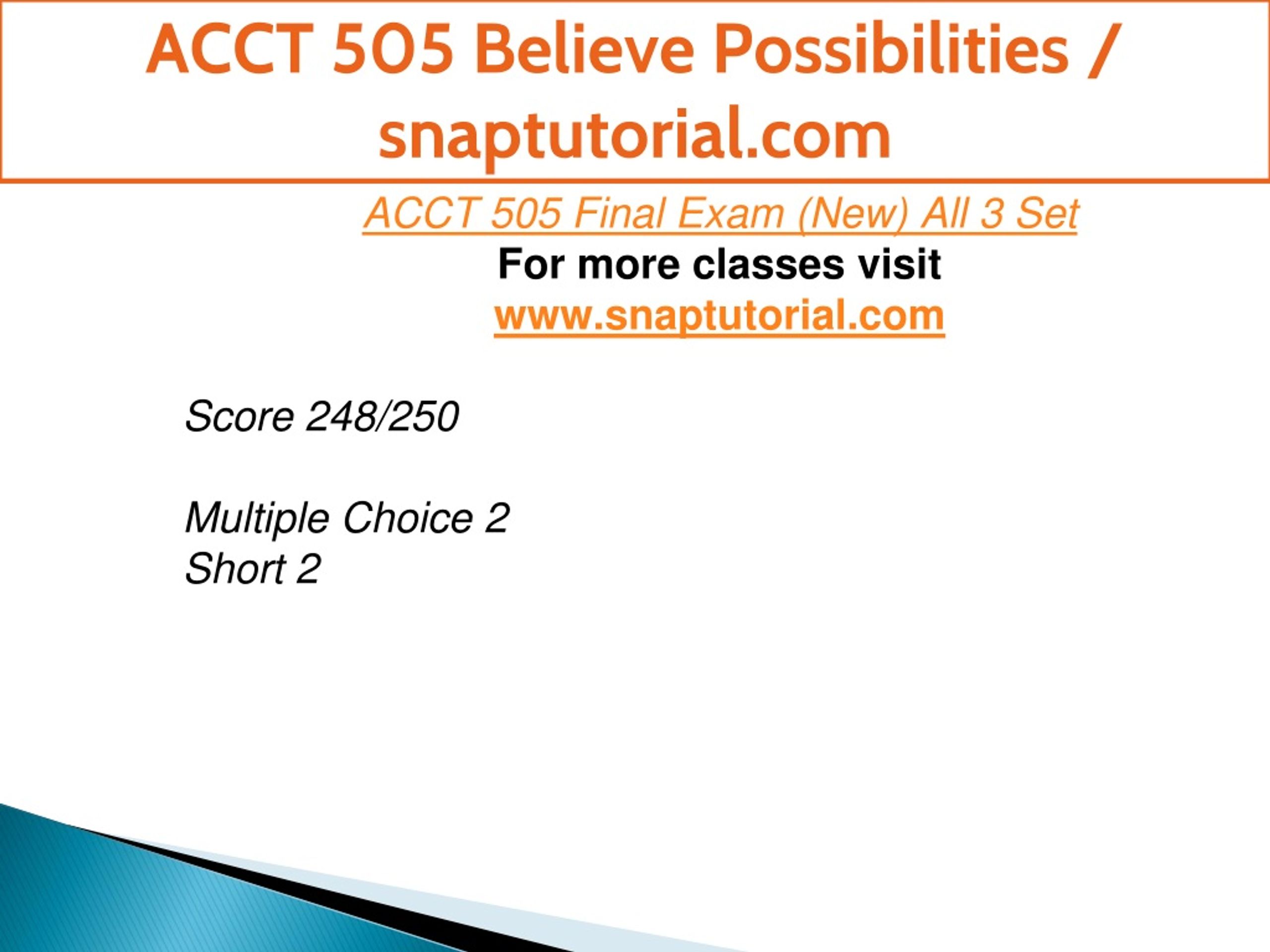 ACCT 505 Believe Possibilities / snaptutorial.com

ACCT 505 Final Exam (New) All 3 Set
For more classes visit
www.snaptutorial.com

Score 248/250

Multiple Choice 2
Short 2